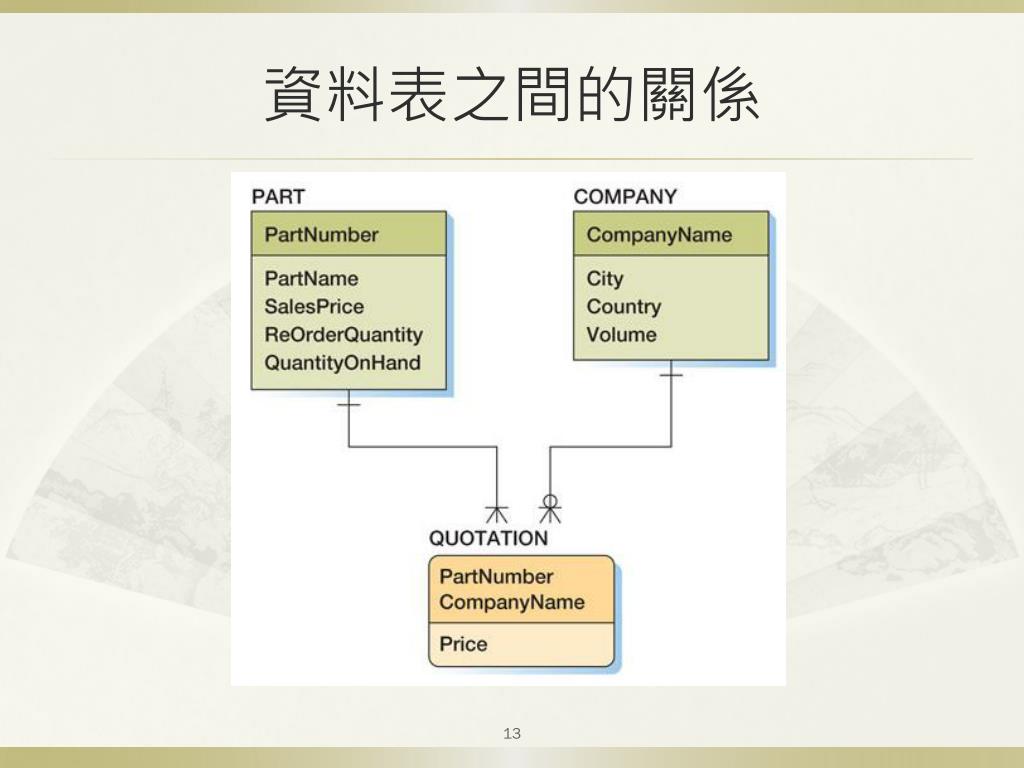 資料表之間的關係

PART

PartNumber

PartName
SalesPrice
ReOrderQuantity
QuantityOnHand

COMPANY

CompanyName

City
Country
Volume

QUOTATION

PartNumber
CompanyName

Price

13